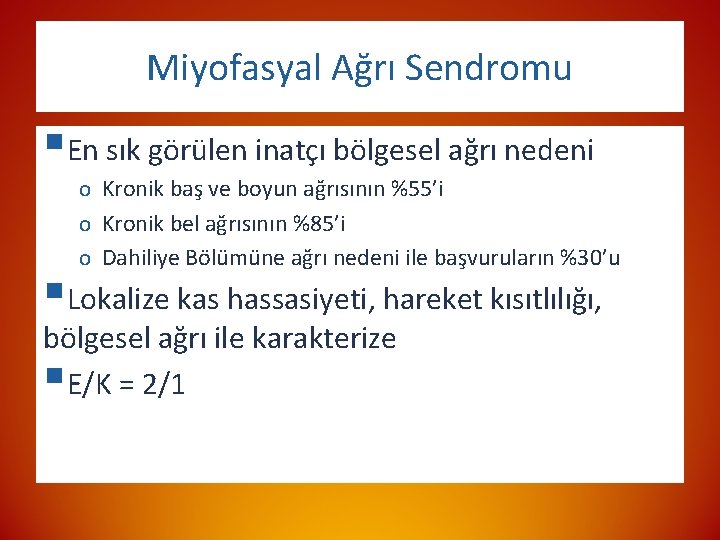 Miyofasyal Ağrı Sendromu

En sık görülen inatçı bölgesel ağrı nedeni

o Kronik baş ve boyun ağrısının %55'i

o Kronik bel ağrısının %85'i

o Dahiliye Bölümüne ağrı nedeni ile başvuruların %30'u

Lokalize kas hassasiyeti, hareket kısıtlılığı, bölgesel ağrı ile karakterize

E/K = 2/1